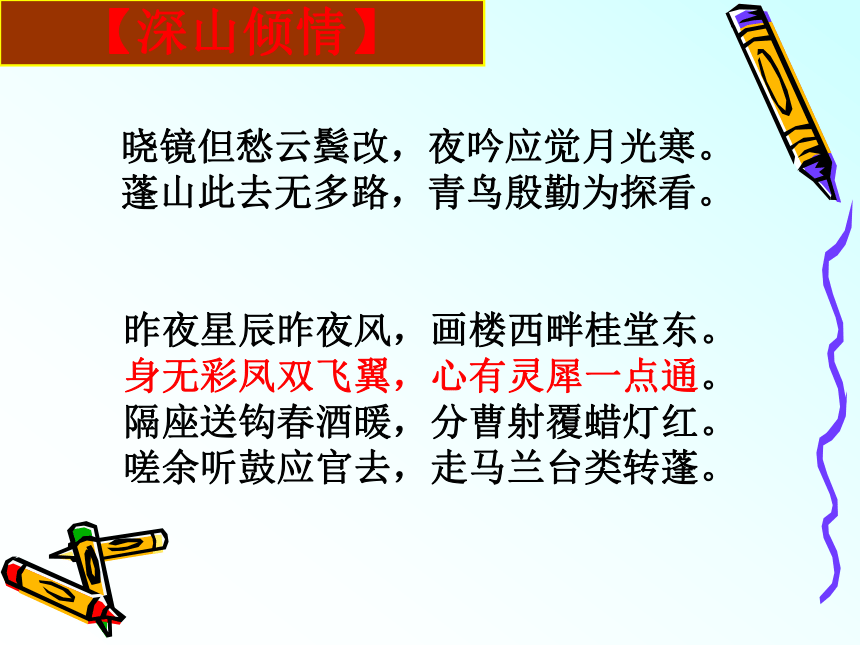 【深山倾情】

晓镜但愁云鬓改，夜吟应觉月光寒。
蓬山此去无多路，青鸟殷勤为探看。

昨夜星辰昨夜风，画楼西畔桂堂东。
身无彩凤双飞翼，心有灵犀一点通。
隔座送钩春酒暖，分曹射覆蜡灯红。
嗟余听鼓应官去，走马兰台类转蓬。